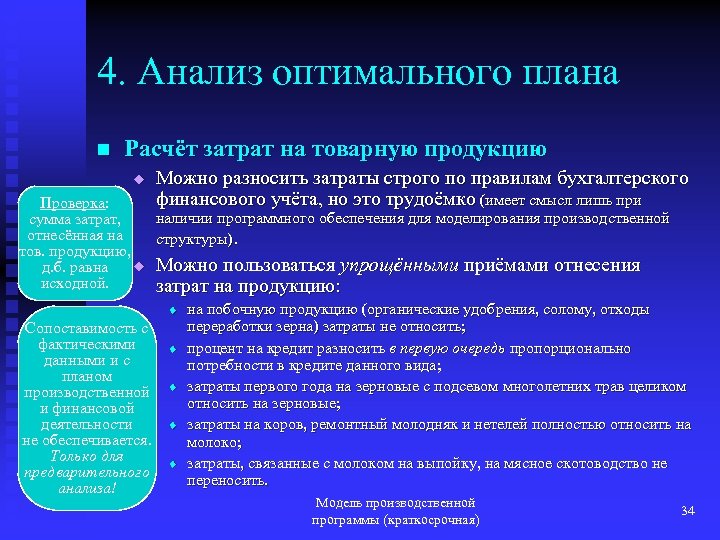 4. Анализ оптимального плана

Расчёт затрат на товарную продукцию

Можно разносить затраты строго по правилам бухгалтерского финансового учёта, но это трудоёмко (имеет смысл лишь при наличии программного обеспечения для моделирования производственной структуры).

Можно пользоваться упрощёнными приёмами отнесения затрат на продукцию:

на побочную продукцию (органические удобрения, солому, отходы переработки зерна) затраты не относить;

процент на кредит разносить в первую очередь пропорционально потребности в кредите данного вида;

затраты первого года на зерновые с подсевом многолетних трав целиком относить на зерновые;

затраты на коров, ремонтный молодняк и нетелей полностью относить на молоко;

затраты, связанные с молоком на выпойку, на мясное скотоводство не переносить.

Проверка: сумма затрат, отнесённая на тов. продукцию, д.б. равна исходной.

Сопоставимость с фактическими данными и с планом производственной и финансовой деятельности не обеспечивается. Только для предварительного анализа!

Модель производственной программы (краткосрочная)

34